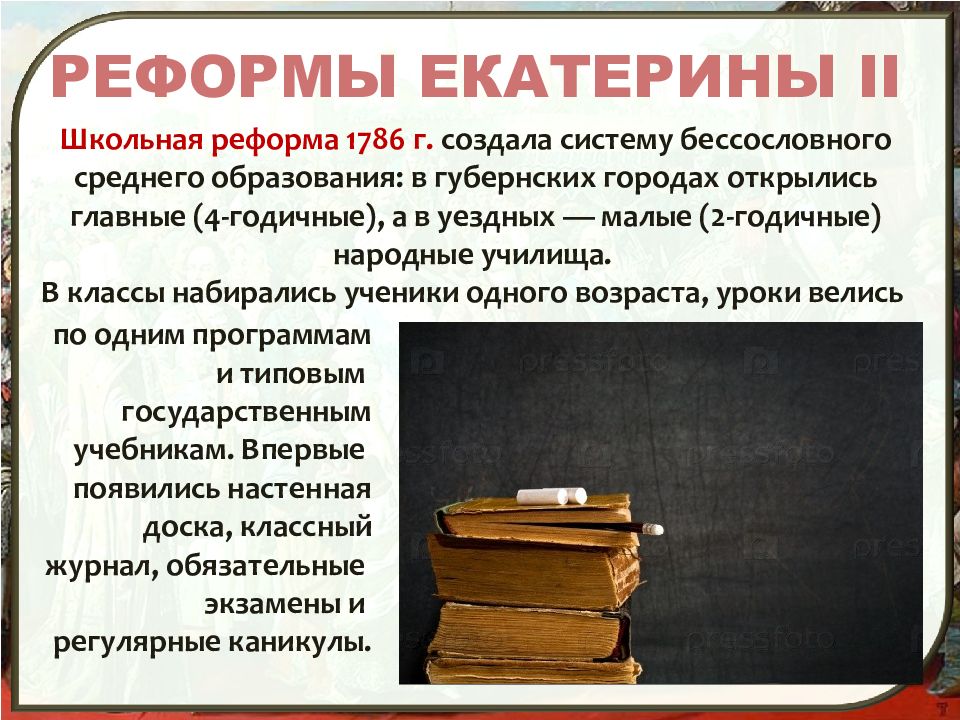 РЕФОРМЫ ЕКАТЕРИНЫ II

Школьная реформа 1786 г. создала систему бессословного среднего образования: в губернских городах открылись главные (4-годичные), а в уездных — малые (2-годичные) народные училища.

В классы набирались ученики одного возраста, уроки велись по одним программам и типовым государственным учебникам. Впервые появились настенная доска, классный журнал, обязательные экзамены и регулярные каникулы.

pressfoto